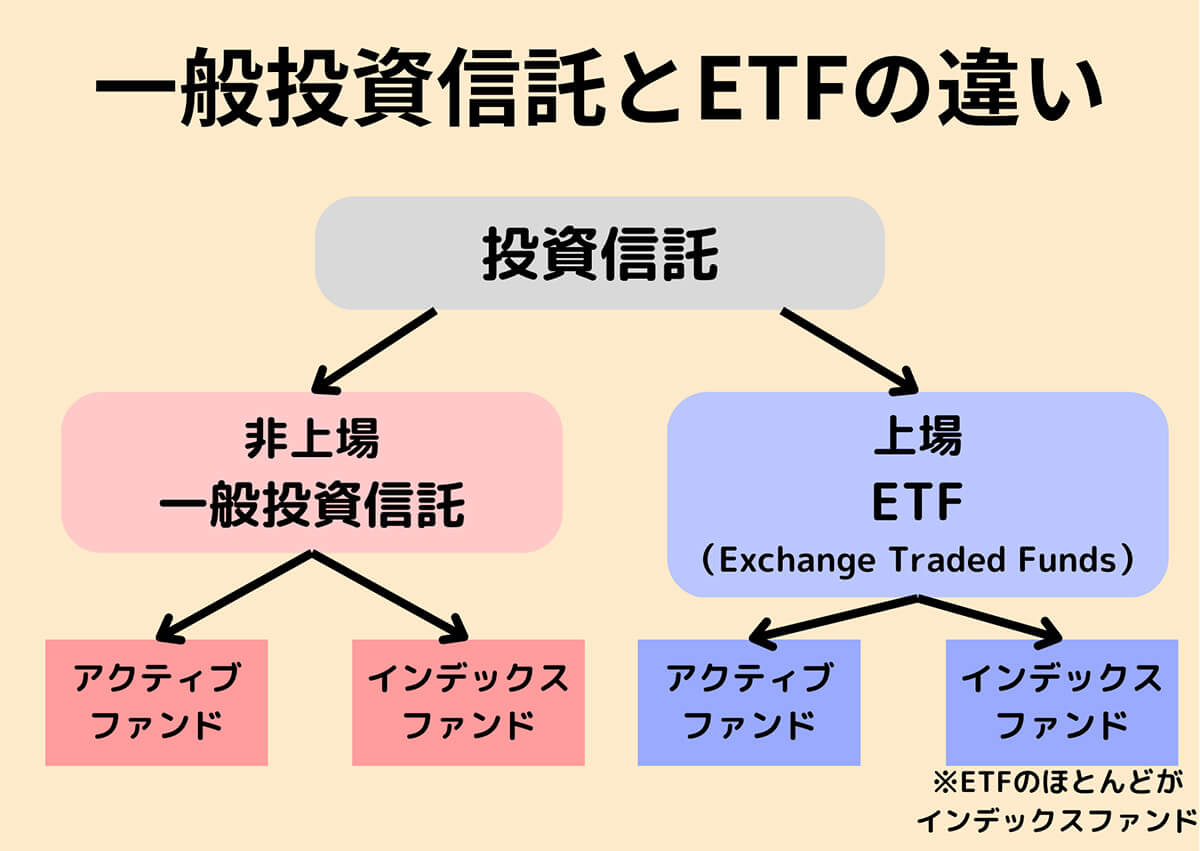 一般投資信託とETFの違い

投資信託

非上場
一般投資信託

上場
ETF
（Exchange Traded Funds）

アクティブファンド

インデックスファンド

アクティブファンド

インデックスファンド

※ETFのほとんどがインデックスファンド